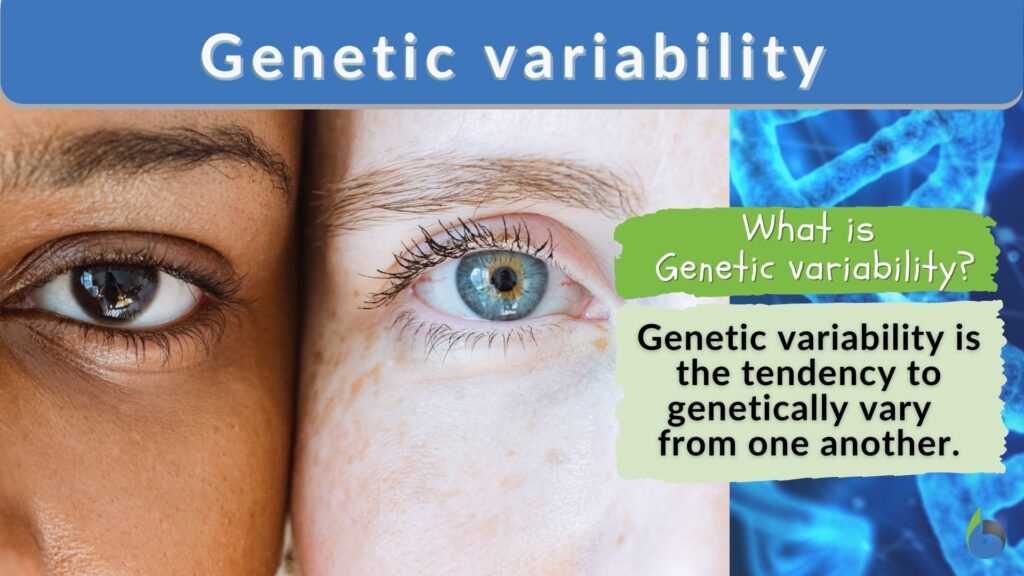 Genetic variability

What is Genetic variability?

Genetic variability is the tendency to genetically vary from one another.